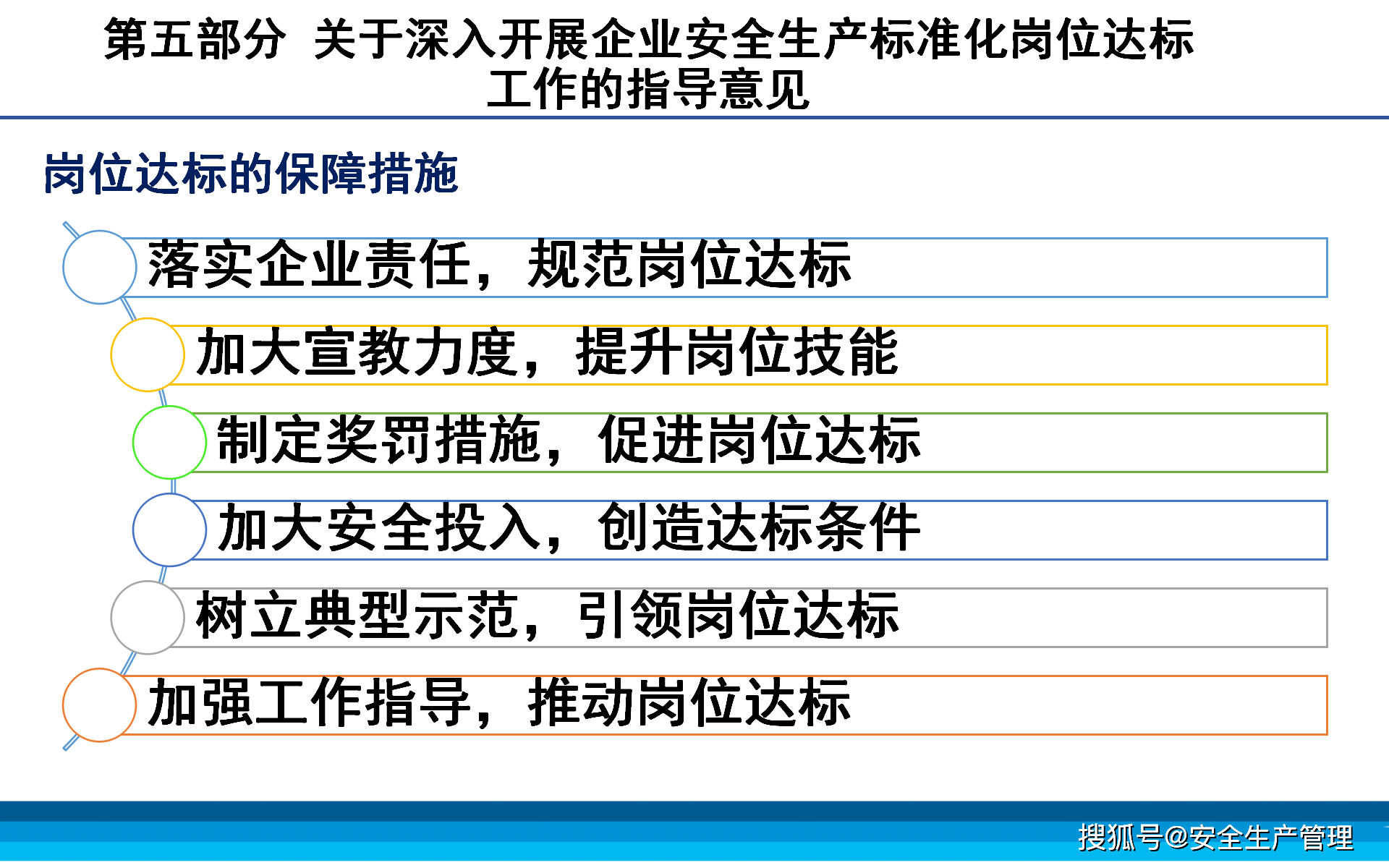 第五部分 关于深入开展企业安全生产标准化岗位达标工作的指导意见

岗位达标的保障措施

落实企业责任，规范岗位达标

加大宣教力度，提升岗位技能

制定奖罚措施，促进岗位达标

加大安全投入，创造达标条件

树立典型示范，引领岗位达标

加强工作指导，推动岗位达标

搜狐号@安全生产管理